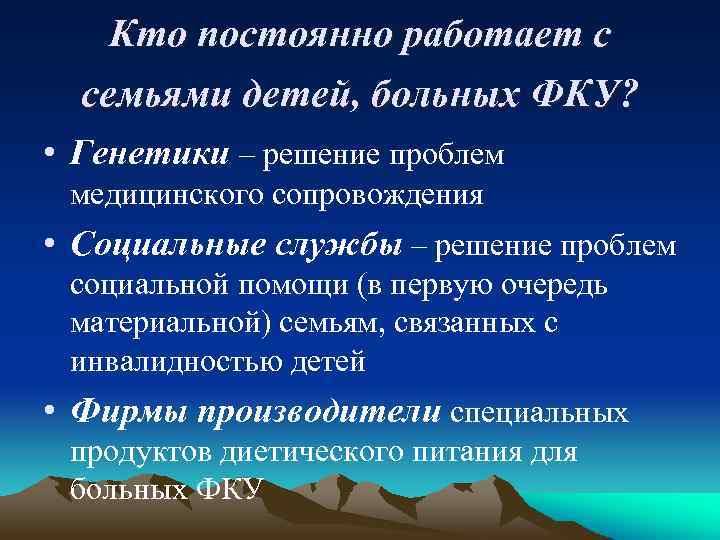 Кто постоянно работает с семьями детей, больных ФКУ?

• Генетики – решение проблем медицинского сопровождения

• Социальные службы – решение проблем социальной помощи (в первую очередь материальной) семьям, связанных с инвалидностью детей

• Фирмы производители специальных продуктов диетического питания для больных ФКУ